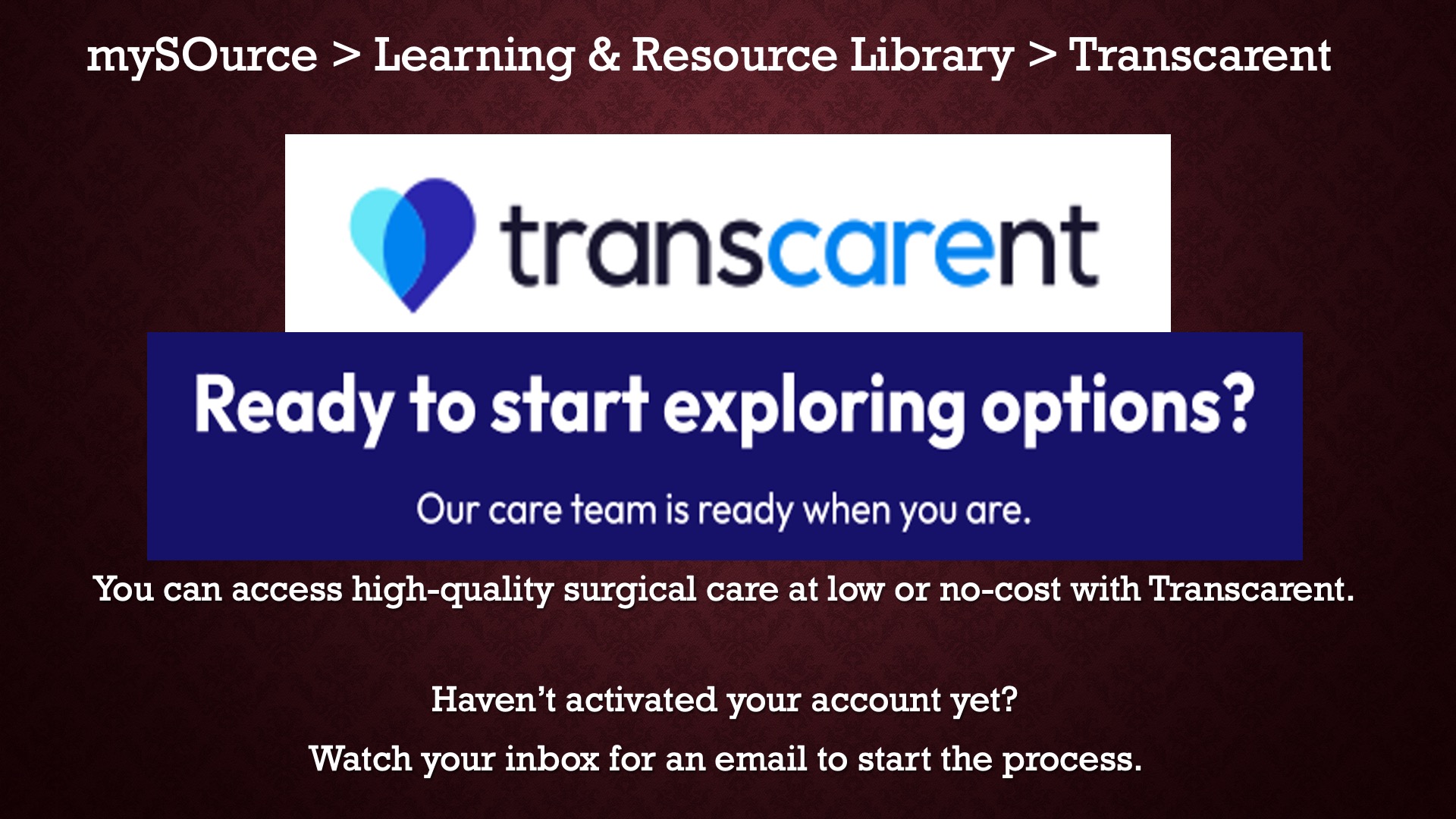 mySOurce > Learning & Resource Library > Transcarent

transcarent

Ready to start exploring options?

Our care team is ready when you are.

You can access high-quality surgical care at low or no-cost with Transcarent.

Haven't activated your account yet?

Watch your inbox for an email to start the process.